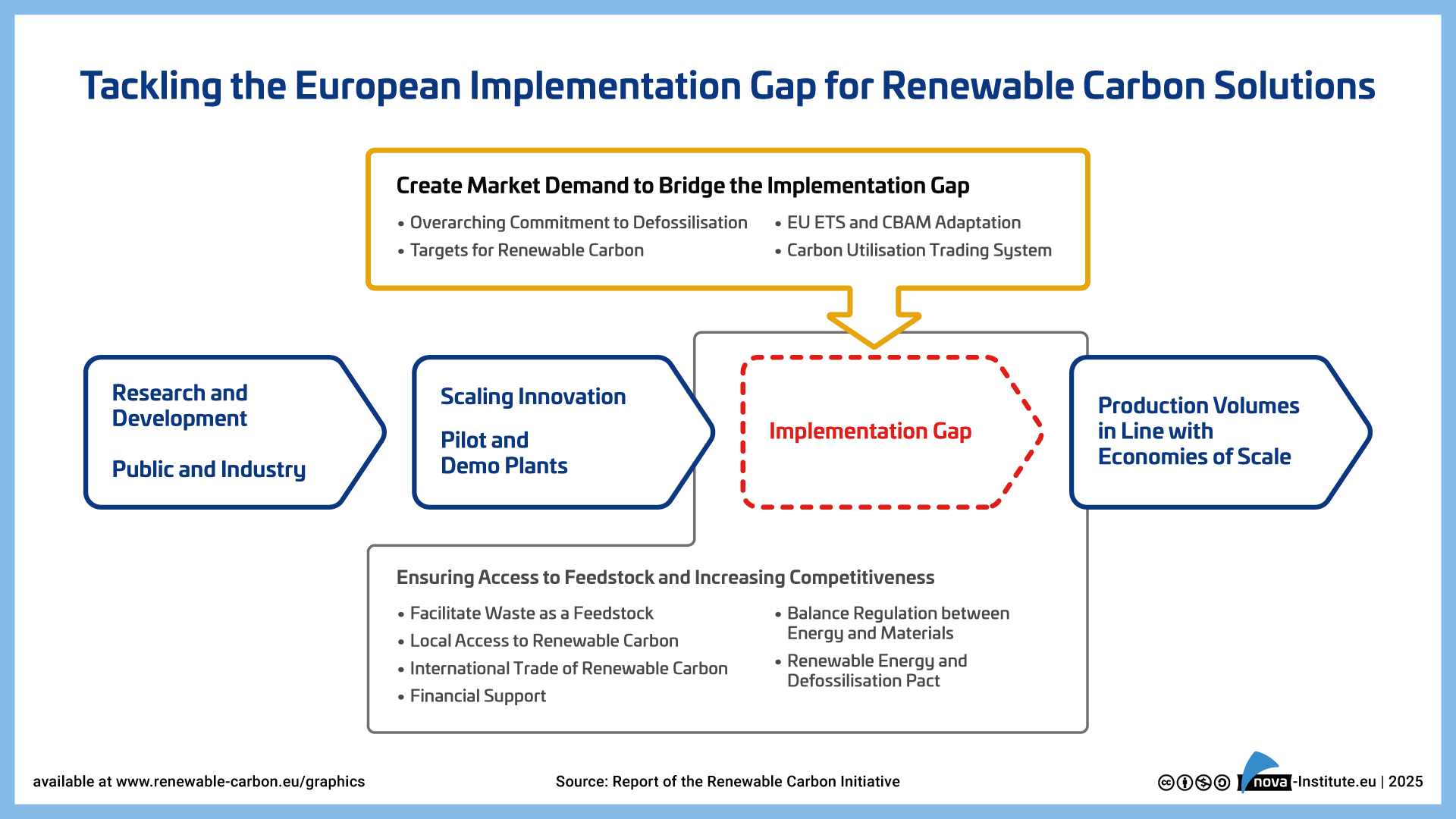 Tackling the European Implementation Gap for Renewable Carbon Solutions

Create Market Demand to Bridge the Implementation Gap

• Overarching Commitment to Defossilisation
• Targets for Renewable Carbon

• EU ETS and CBAM Adaptation
• Carbon Utilisation Trading System

Research and Development

Public and Industry

Scaling Innovation

Pilot and Demo Plants

Implementation Gap

Production Volumes in Line with Economies of Scale

Ensuring Access to Feedstock and Increasing Competitiveness

• Facilitate Waste as a Feedstock
• Local Access to Renewable Carbon
• International Trade of Renewable Carbon
• Financial Support

• Balance Regulation between Energy and Materials
• Renewable Energy and Defossilisation Pact

available at www.renewable-carbon.eu/graphics

Source: Report of the Renewable Carbon Initiative

nova-Institute.eu | 2025